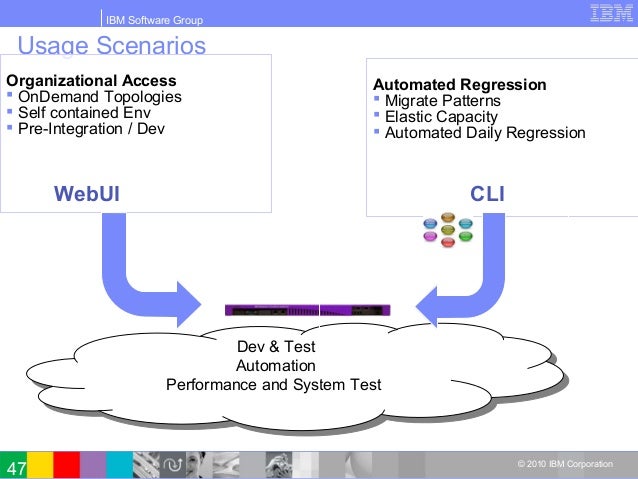 IBM Software Group

IBM

Usage Scenarios

Organizational Access
▪ OnDemand Topologies
▪ Self contained Env
▪ Pre-Integration / Dev

WebUI

Automated Regression
▪ Migrate Patterns
▪ Elastic Capacity
▪ Automated Daily Regression

CLI

Dev & Test
Automation
Performance and System Test

47

© 2010 IBM Corporation